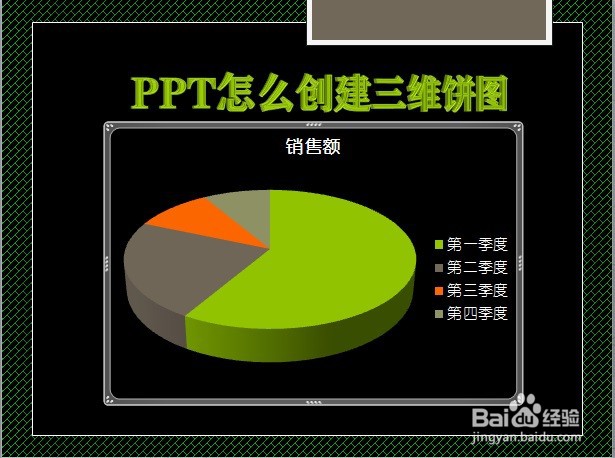 PPT怎么创建三维饼图

销售额

第一季度
第二季度
第三季度
第四季度

Baidu经验
jingyan.baidu.com